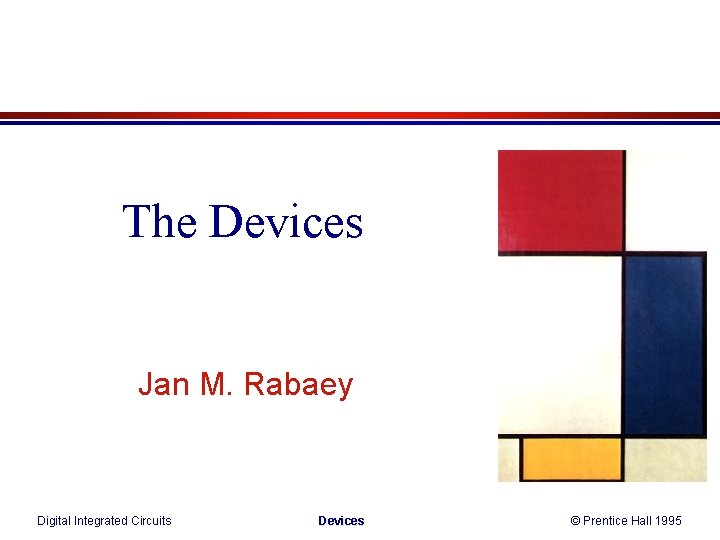 The Devices

Jan M. Rabaey

Digital Integrated Circuits

Devices

© Prentice Hall 1995